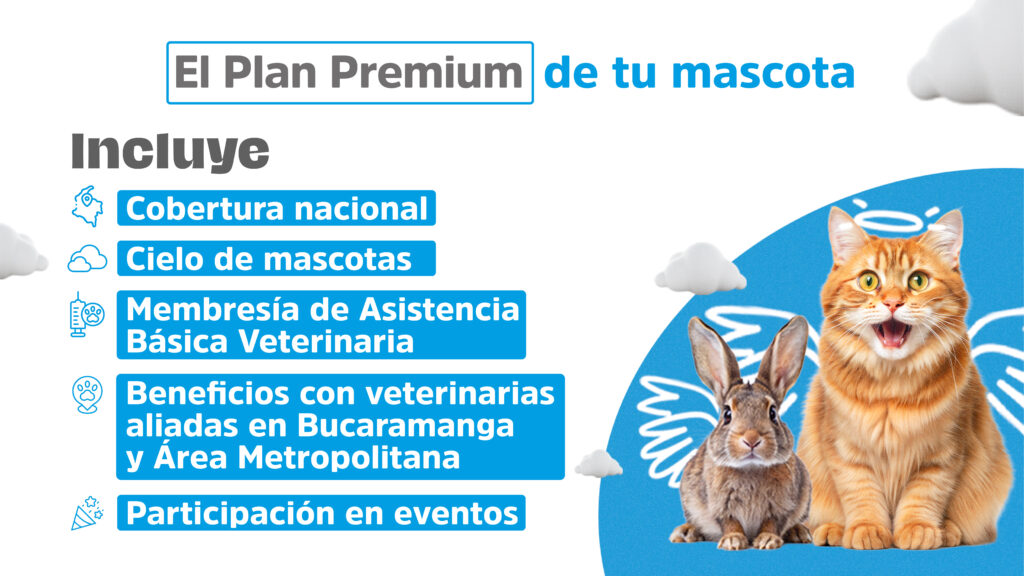 El Plan Premium de tu mascota

Incluye

Cobertura nacional

Cielo de mascotas

Membresía de Asistencia Básica Veterinaria

Beneficios con veterinarias aliadas en Bucaramanga y Área Metropolitana

Participación en eventos